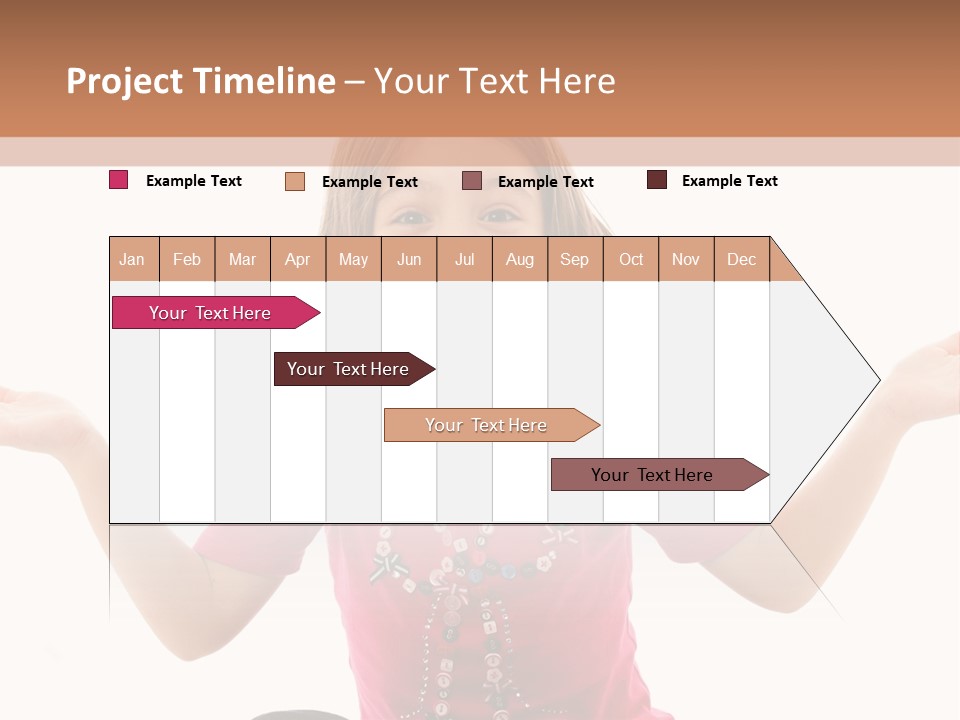 Project Timeline – Your Text Here

Example Text Example Text Example Text Example Text

| Jan | Feb | Mar | Apr | May | Jun | Jul | Aug | Sep | Oct | Nov | Dec |
|---|---|---|---|---|---|---|---|---|---|---|---|

Your Text Here

Your Text Here

Your Text Here

Your Text Here